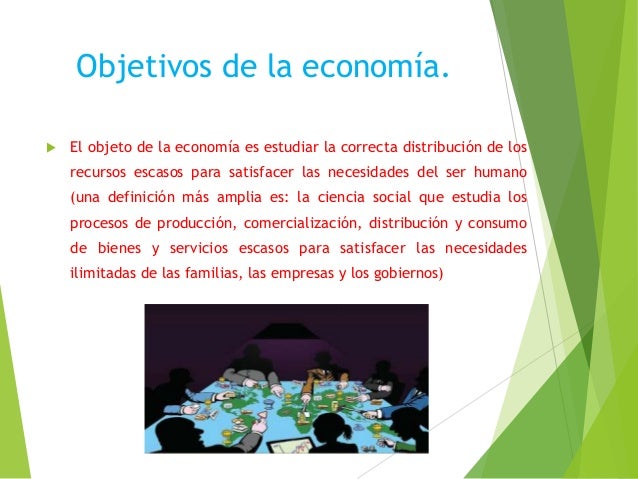 Objetivos de la economía.

El objeto de la economía es estudiar la correcta distribución de los recursos escasos para satisfacer las necesidades del ser humano (una definición más amplia es: la ciencia social que estudia los procesos de producción, comercialización, distribución y consumo de bienes y servicios escasos para satisfacer las necesidades ilimitadas de las familias, las empresas y los gobiernos)